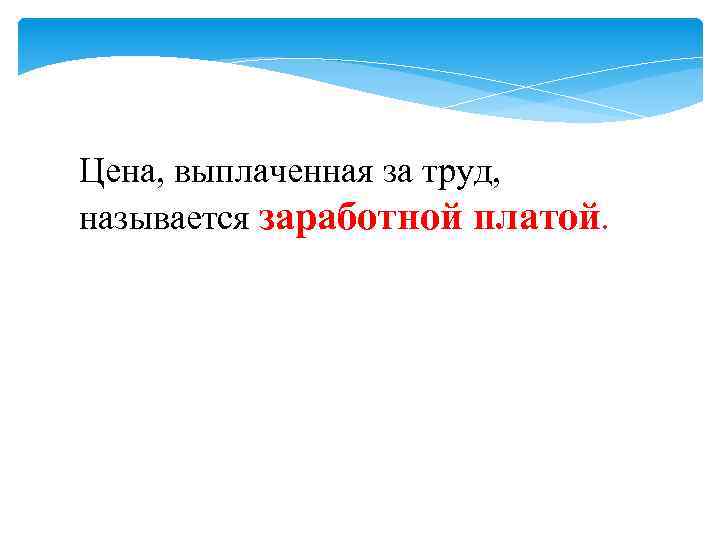 Цена, выплаченная за труд, называется заработной платой.